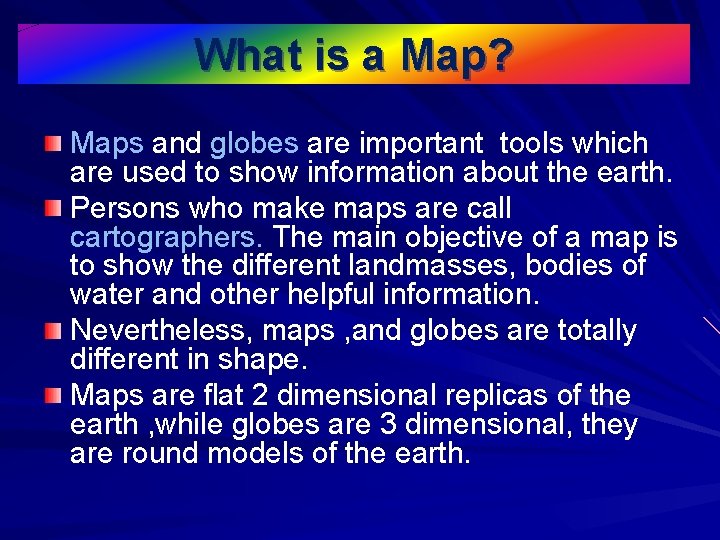 What is a Map?

Maps and globes are important tools which are used to show information about the earth.

Persons who make maps are call cartographers. The main objective of a map is to show the different landmasses, bodies of water and other helpful information.

Nevertheless, maps ,and globes are totally different in shape.

Maps are flat 2 dimensional replicas of the earth ,while globes are 3 dimensional, they are round models of the earth.